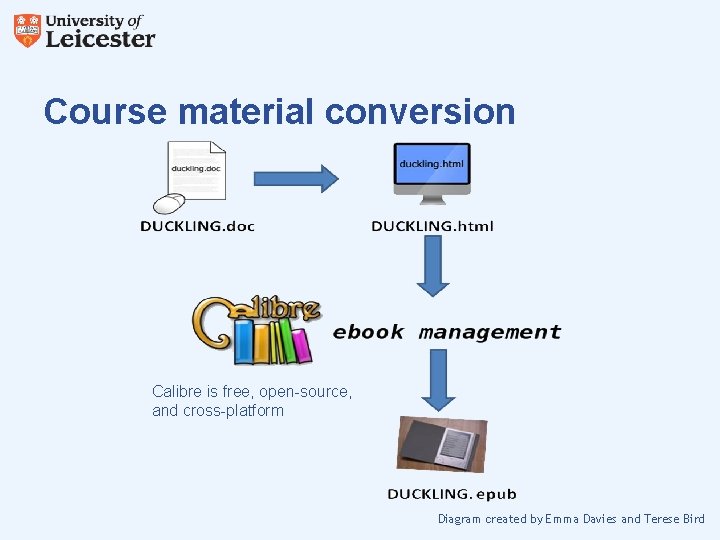 University of Leicester

Course material conversion

duckling.doc

DUCKLING.doc

duckling.html

DUCKLING.html

Calibre

ebook management

Calibre is free, open-source, and cross-platform

DUCKLING.epub

Diagram created by Emma Davies and Terese Bird